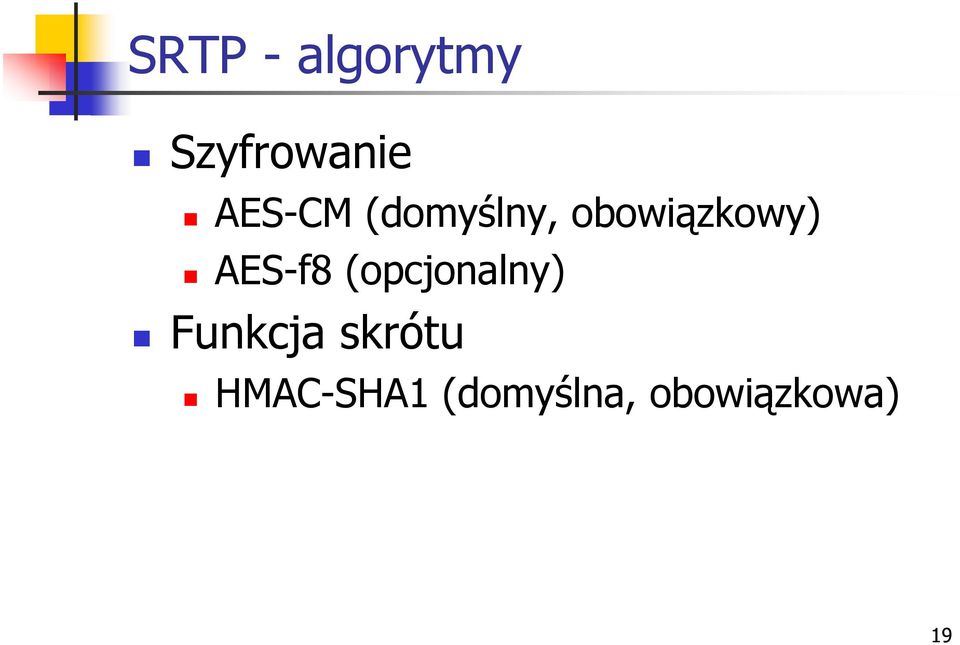 SRTP - algorytmy

Szyfrowanie

AES-CM (domyślny, obowiązkowy)

AES-f8 (opcjonalny)

Funkcja skrótu

HMAC-SHA1 (domyślna, obowiązkowa)

19